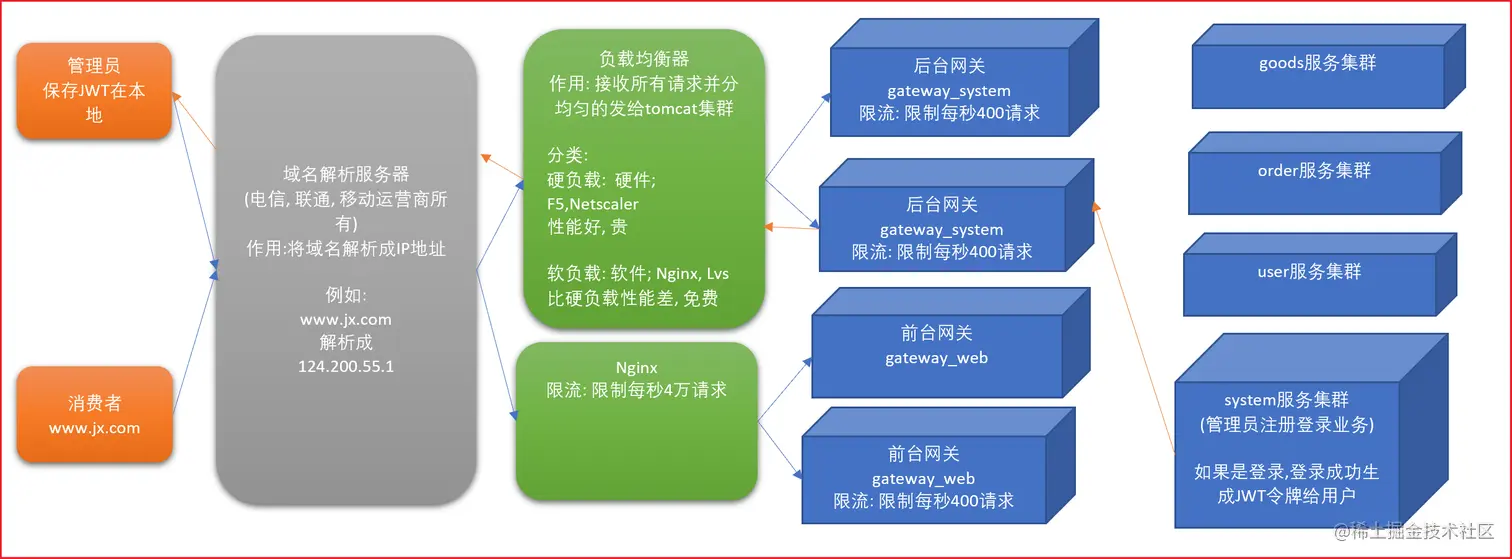 管理员
保存JWT在本地

消费者
www.jx.com

域名解析服务器
(电信, 联通, 移动运营商所有)
作用:将域名解析成IP地址

例如:
www.jx.com
解析成
124.200.55.1

负载均衡器
作用: 接收所有请求并分均匀的发给tomcat集群

分类:
硬负载: 硬件;
F5,Netscaler
性能好, 贵

软负载: 软件; Nginx, Lvs
比硬负载性能差, 免费

Nginx
限流: 限制每秒4万请求

后台网关
gateway_system
限流: 限制每秒400请求

后台网关
gateway_system
限流: 限制每秒400请求

前台网关
gateway_web

前台网关
gateway_web
限流: 限制每秒400请求

goods服务集群

order服务集群

user服务集群

system服务集群
(管理员注册登录业务)

如果是登录,登录成功生成JWT令牌给用户

@稀土掘金技术社区